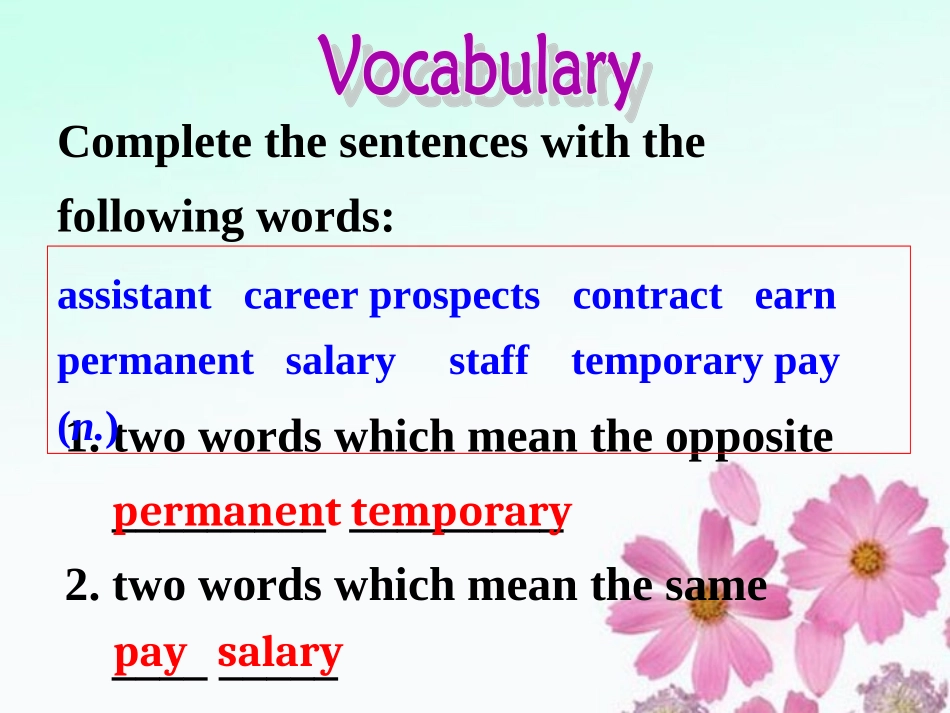 Vocabulary

Complete the sentences with the following words:

assistant career prospects contract earn permanent salary staff temporary pay (n.)

1. two words which mean the opposite

permanent temporary

2. two words which mean the same

pay salary